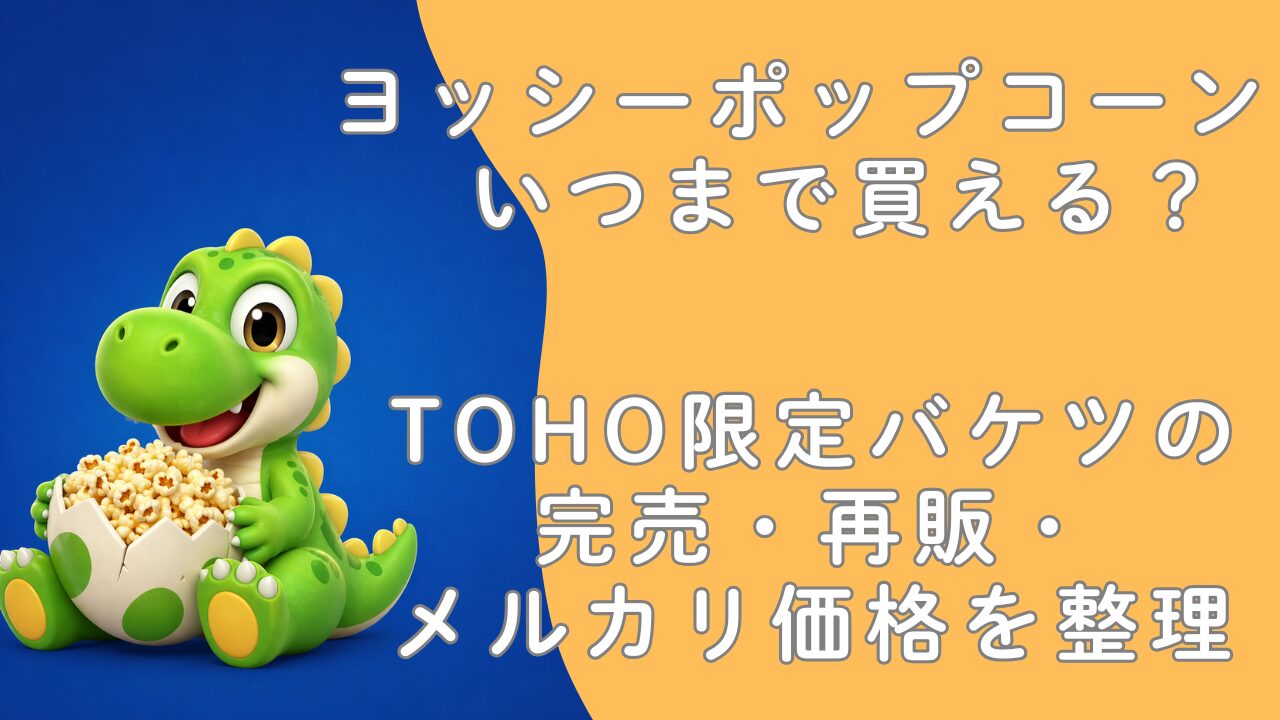 ヨッシーポップコーン
いつまで買える？

TOHO限定バケツの
完売・再販・
メルカリ価格を整理